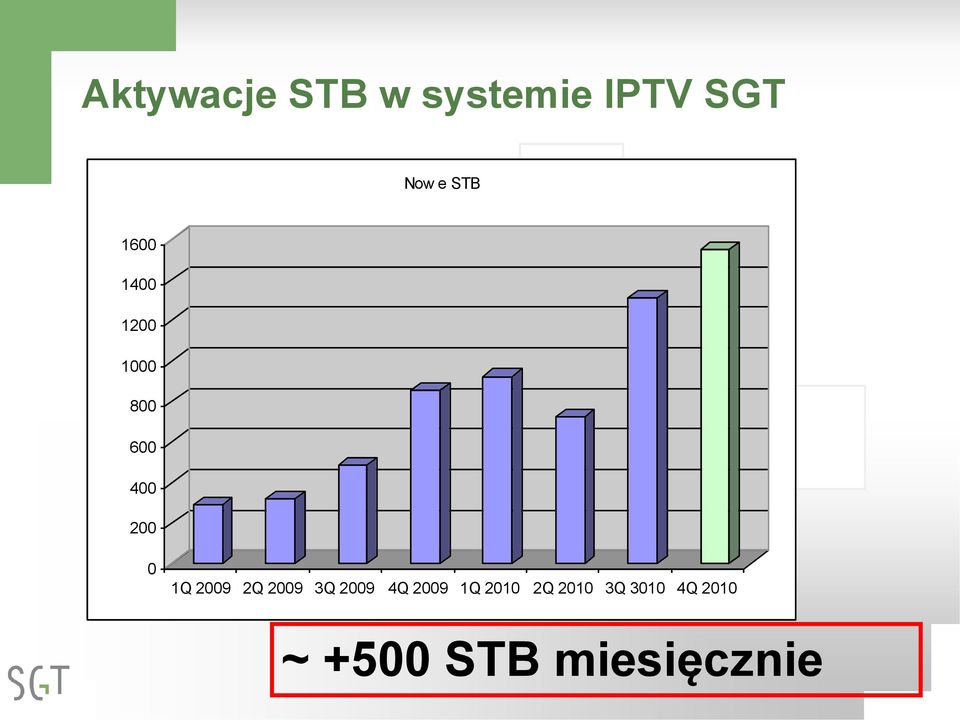 Aktywacje STB w systemie IPTV SGT

Now e STB

1600
1400
1200
1000
800
600
400
200
0

1Q 2009 2Q 2009 3Q 2009 4Q 2009 1Q 2010 2Q 2010 3Q 3010 4Q 2010

~ +500 STB miesięcznie

SGT